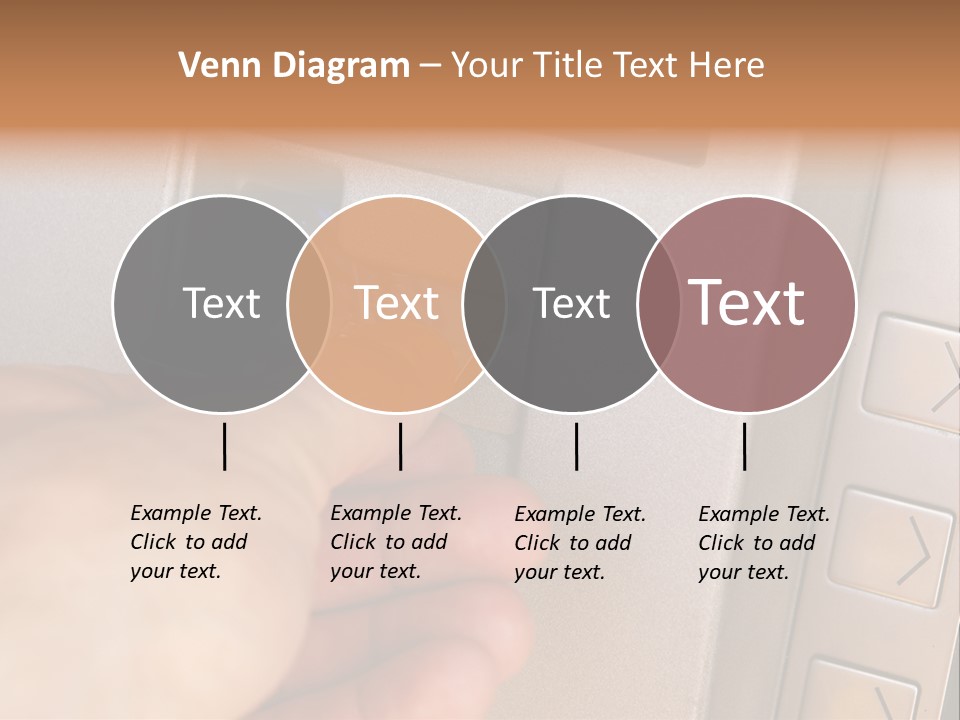 Venn Diagram – Your Title Text Here

Text

Text

Text

Text

Example Text. Click to add your text.

Example Text. Click to add your text.

Example Text. Click to add your text.

Example Text. Click to add your text.